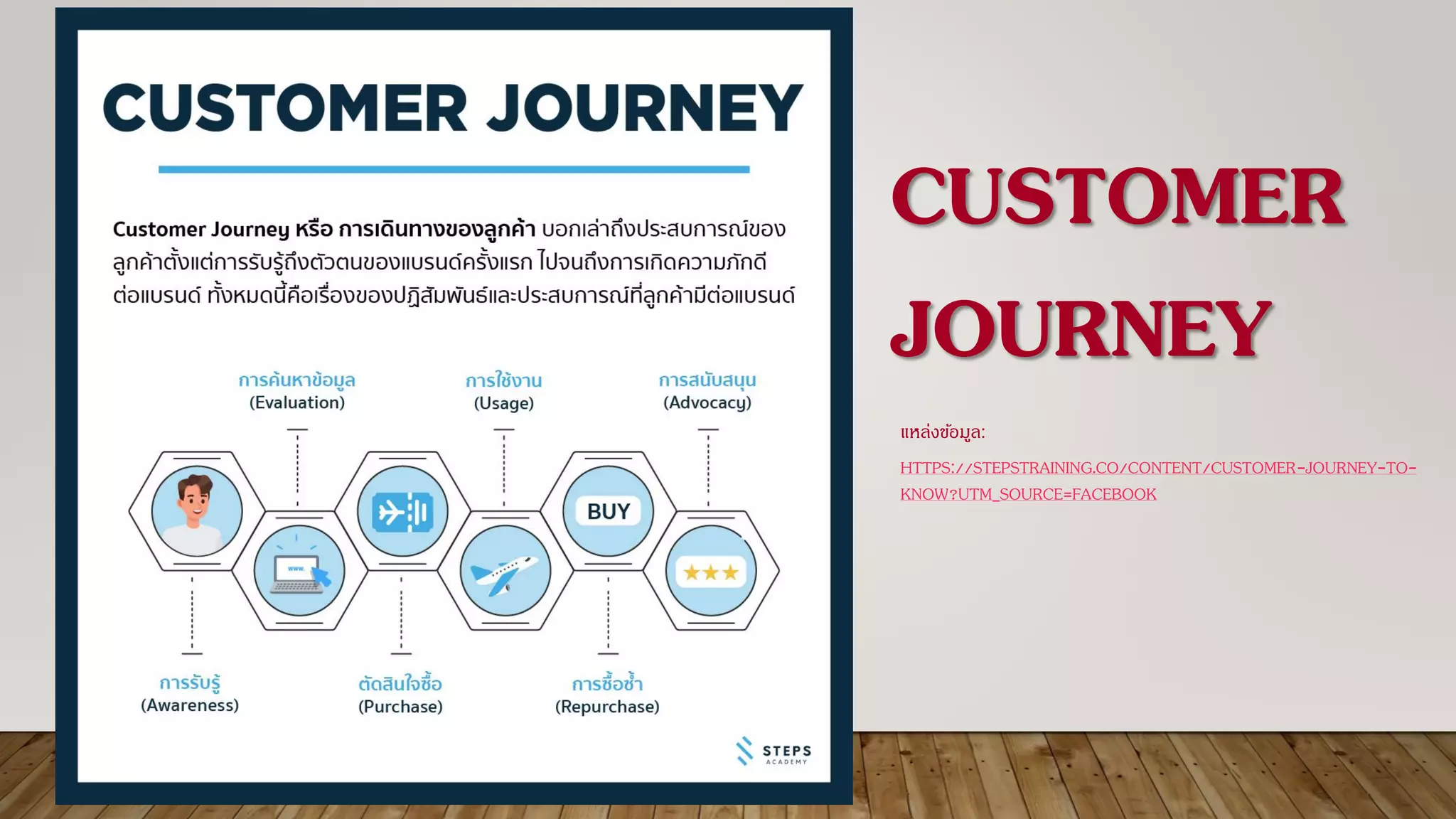 CUSTOMER JOURNEY

Customer Journey หรือ การเดินทางของลูกค้า บอกเล่าถึงประสบการณ์ของลูกค้าตั้งแต่การรับรู้ถึงตัวตนของแบรนด์ครั้งแรก ไปจนถึงการเกิดความภักดีต่อแบรนด์ ทั้งหมดนี้คือเรื่องของปฏิสัมพันธ์และประสบการณ์ที่ลูกค้ามีต่อแบรนด์

การค้นหาข้อมูล
(Evaluation)

การใช้งาน
(Usage)

การสนับสนุน
(Advocacy)

www.

BUY

การรับรู้
(Awareness)

ตัดสินใจซื้อ
(Purchase)

การซื้อซ้ำ
(Repurchase)

STEPS
ACADEMY

CUSTOMER JOURNEY

แหล่งข้อมูล:

HTTPS://STEPSTRAINING.CO/CONTENT/CUSTOMER-JOURNEY-TO-KNOW?UTM_SOURCE=FACEBOOK